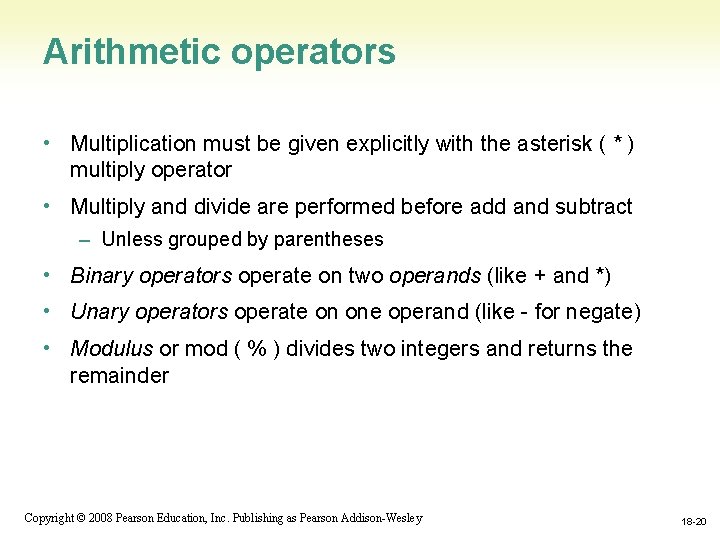 Arithmetic operators

• Multiplication must be given explicitly with the asterisk ( * ) multiply operator

• Multiply and divide are performed before add and subtract

– Unless grouped by parentheses

• Binary operators operate on two operands (like + and *)

• Unary operators operate on one operand (like - for negate)

• Modulus or mod ( % ) divides two integers and returns the remainder

Copyright © 2008 Pearson Education, Inc. Publishing as Pearson Addison-Wesley

18-20